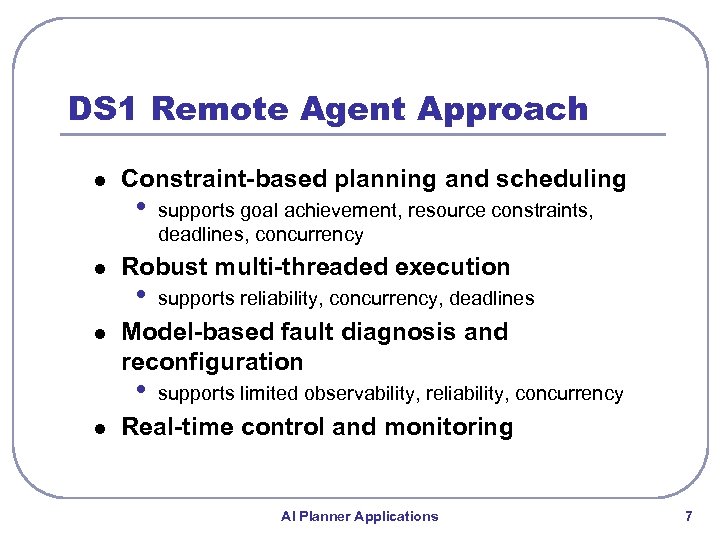 DS1 Remote Agent Approach

- Constraint-based planning and scheduling
  - supports goal achievement, resource constraints, deadlines, concurrency
- Robust multi-threaded execution
  - supports reliability, concurrency, deadlines
- Model-based fault diagnosis and reconfiguration
  - supports limited observability, reliability, concurrency
- Real-time control and monitoring

AI Planner Applications

7